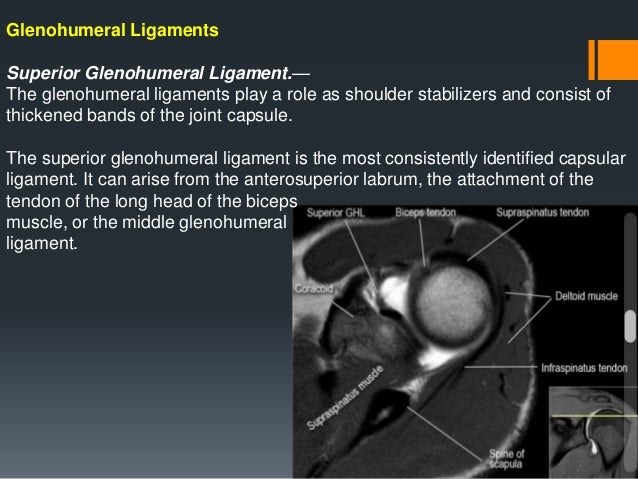 Glenohumeral Ligaments

Superior Glenohumeral Ligament.—
The glenohumeral ligaments play a role as shoulder stabilizers and consist of thickened bands of the joint capsule.

The superior glenohumeral ligament is the most consistently identified capsular ligament. It can arise from the anterosuperior labrum, the attachment of the tendon of the long head of the biceps muscle, or the middle glenohumeral ligament.

Superior GHL
Biceps tendon
Supraspinatus tendon
Coracoid
Deltoid muscle
Infraspinatus tendon
Supraspinatus muscle
Spine of scapula